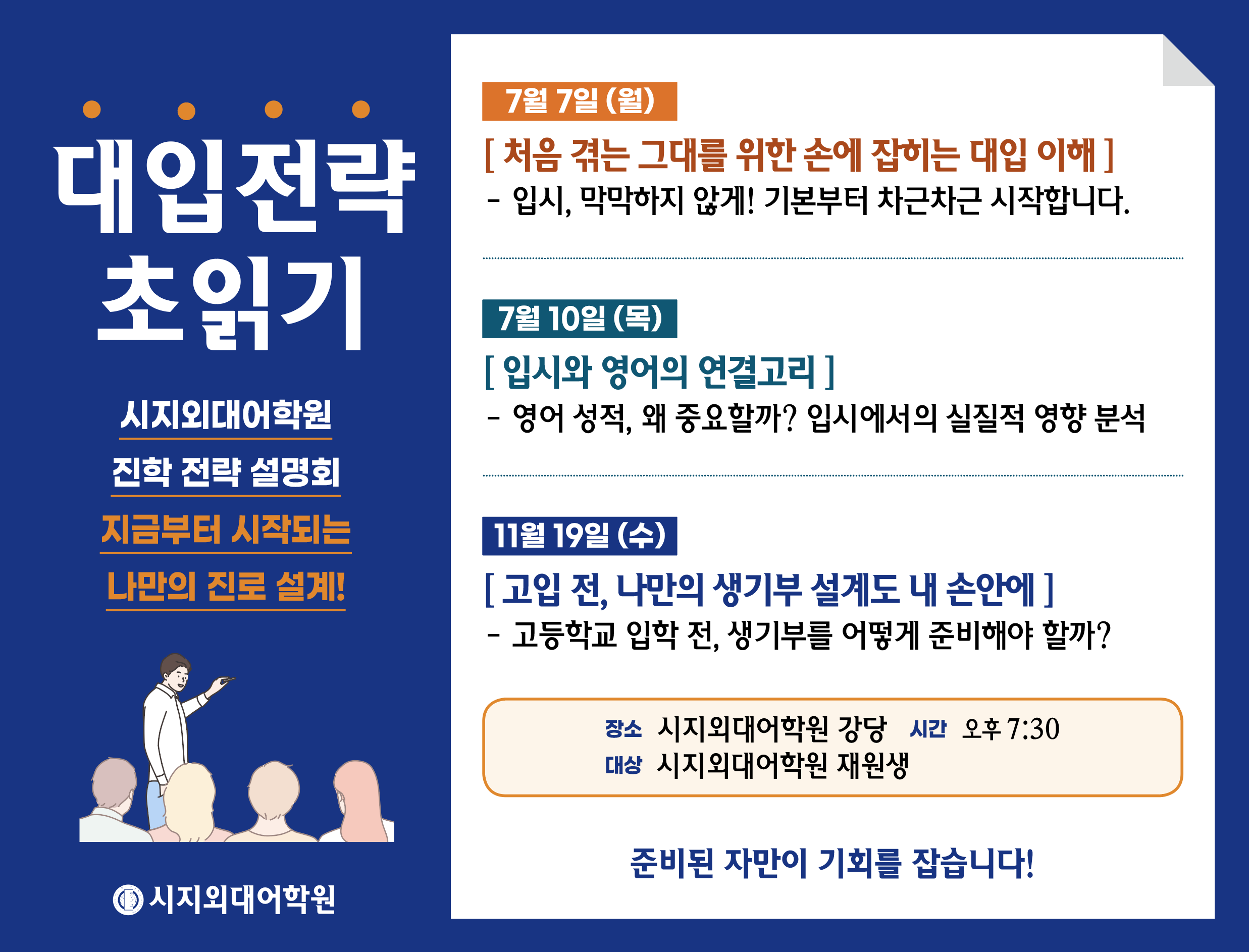 대입전략 초읽기

시지외대어학원

진학 전략 설명회

지금부터 시작되는

나만의 진로 설계!

시지외대어학원

7월 7일 (월)

[ 처음 겪는 그대를 위한 손에 잡히는 대입 이해 ]

- 입시, 막막하지 않게! 기본부터 차근차근 시작합니다.

7월 10일 (목)

[ 입시와 영어의 연결고리 ]

- 영어 성적, 왜 중요할까? 입시에서의 실질적 영향 분석

11월 19일 (수)

[ 고입 전, 나만의 생기부 설계도 내 손안에 ]

- 고등학교 입학 전, 생기부를 어떻게 준비해야 할까?

장소 시지외대어학원 강당 시간 오후 7:30
대상 시지외대어학원 재원생

준비된 자만이 기회를 잡습니다!